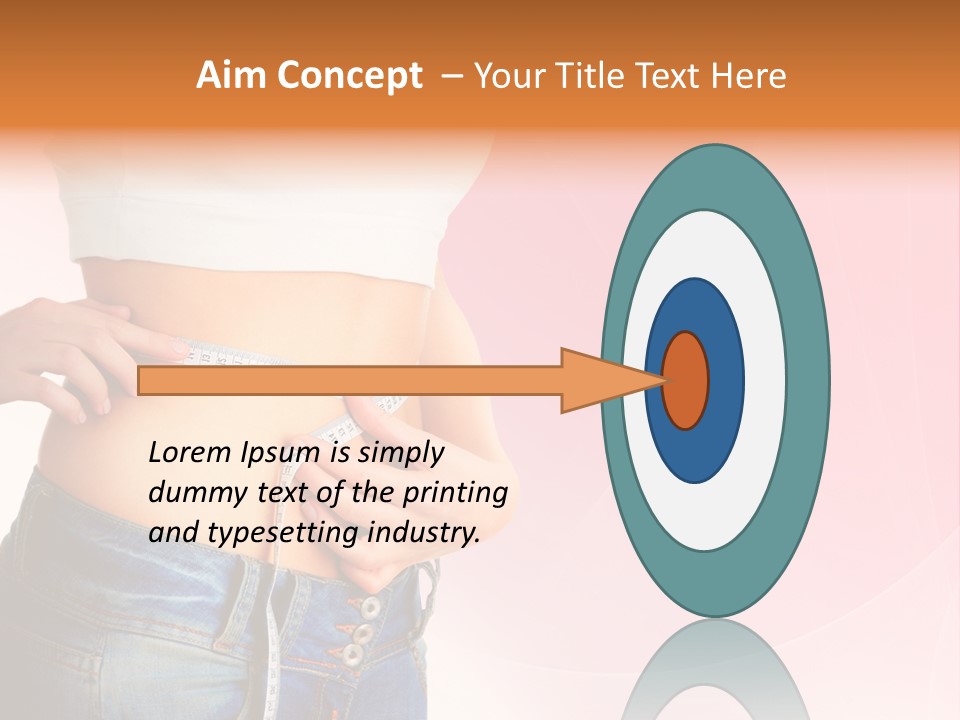 Aim Concept – Your Title Text Here

Lorem Ipsum is simply dummy text of the printing and typesetting industry.